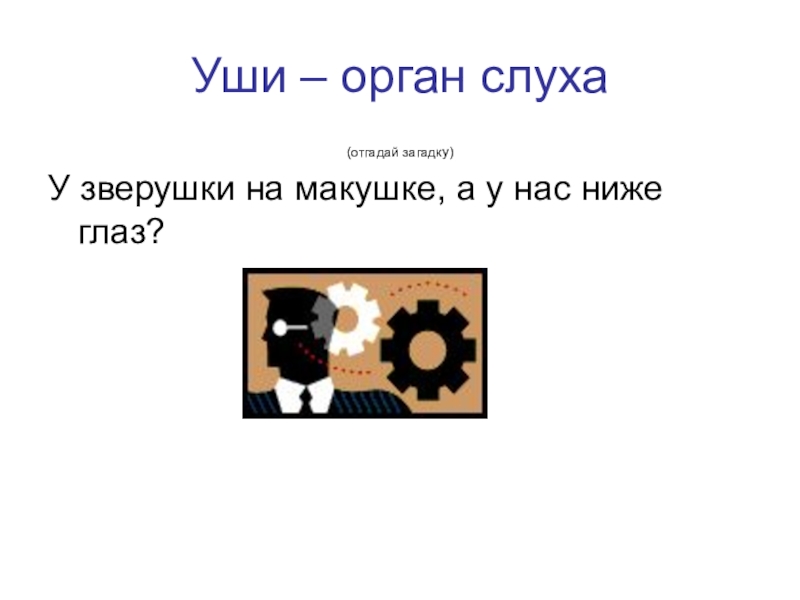 Уши – орган слуха

(отгадай загадку)

У зверушки на макушке, а у нас ниже глаз?